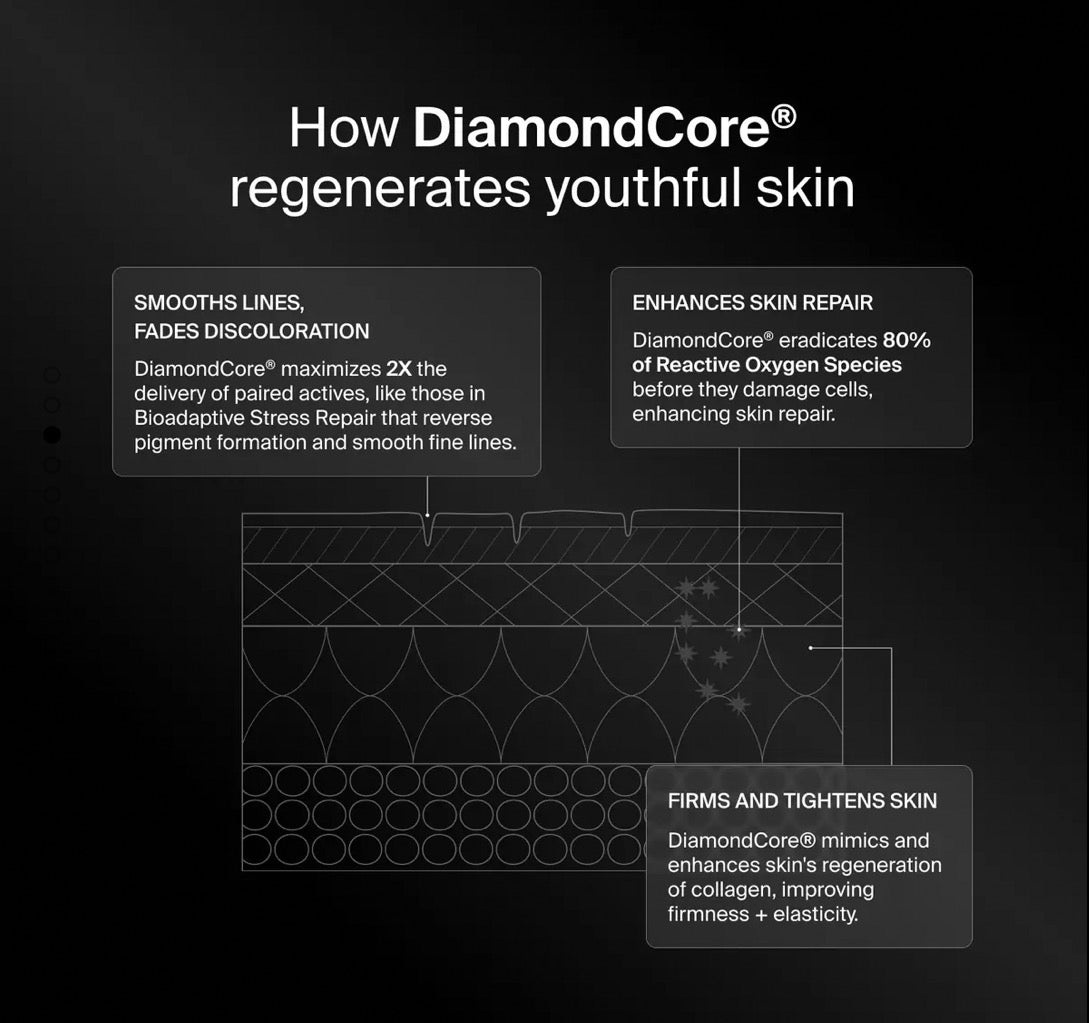 How DiamondCore®
regenerates youthful skin

SMOOTHS LINES,
FADES DISCOLORATION

DiamondCore® maximizes 2X the delivery of paired actives, like those in Bioadaptive Stress Repair that reverse pigment formation and smooth fine lines.

ENHANCES SKIN REPAIR

DiamondCore® eradicates 80% of Reactive Oxygen Species before they damage cells, enhancing skin repair.

FIRMS AND TIGHTENS SKIN

DiamondCore® mimics and enhances skin's regeneration of collagen, improving firmness + elasticity.